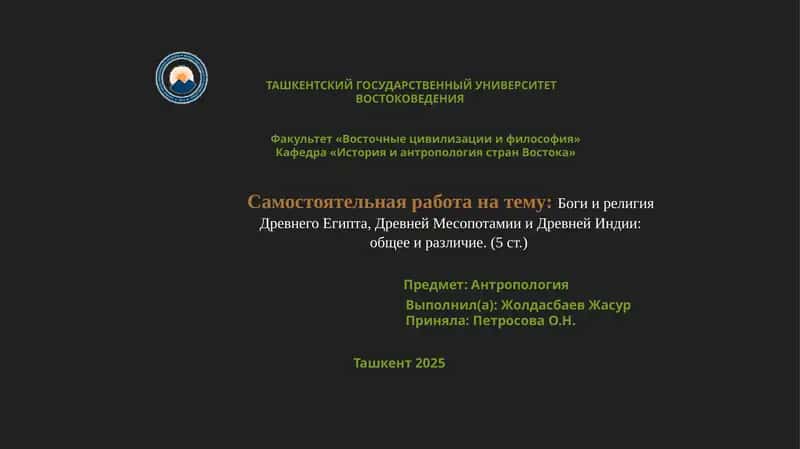 ТАШКЕНТСКИЙ ГОСУДАРСТВЕННЫЙ УНИВЕРСИТЕТ ВОСТОКОВЕДЕНИЯ

Факультет «Восточные цивилизации и философия»
Кафедра «История и антропология стран Востока»

Самостоятельная работа на тему: Боги и религия Древнего Египта, Древней Месопотамии и Древней Индии: общее и различие. (5 ст.)

Предмет: Антропология
Выполнил(а): Жолдасбаев Жасур
Приняла: Петросова О.Н.

Ташкент 2025